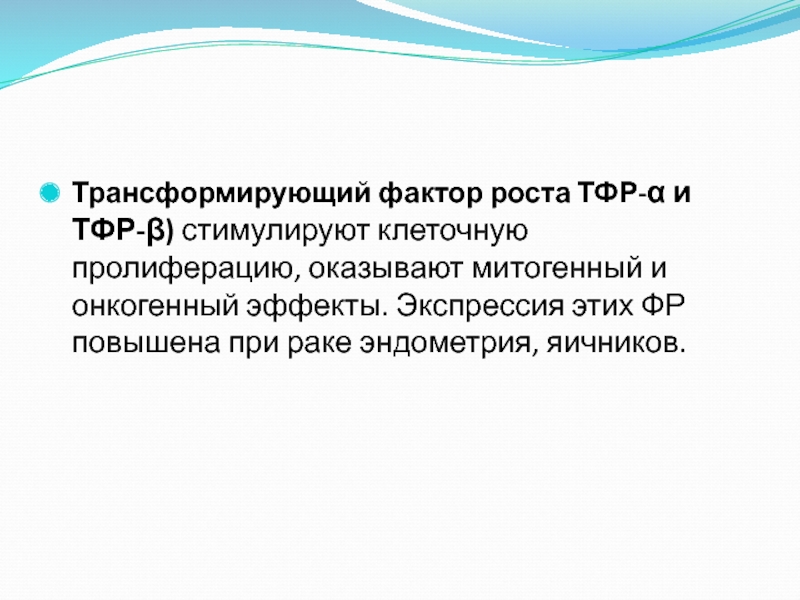 Трансформирующий фактор роста ТФР-α и ТФР-β) стимулируют клеточную пролиферацию, оказывают митогенный и онкогенный эффекты. Экспрессия этих ФР повышена при раке эндометрия, яичников.